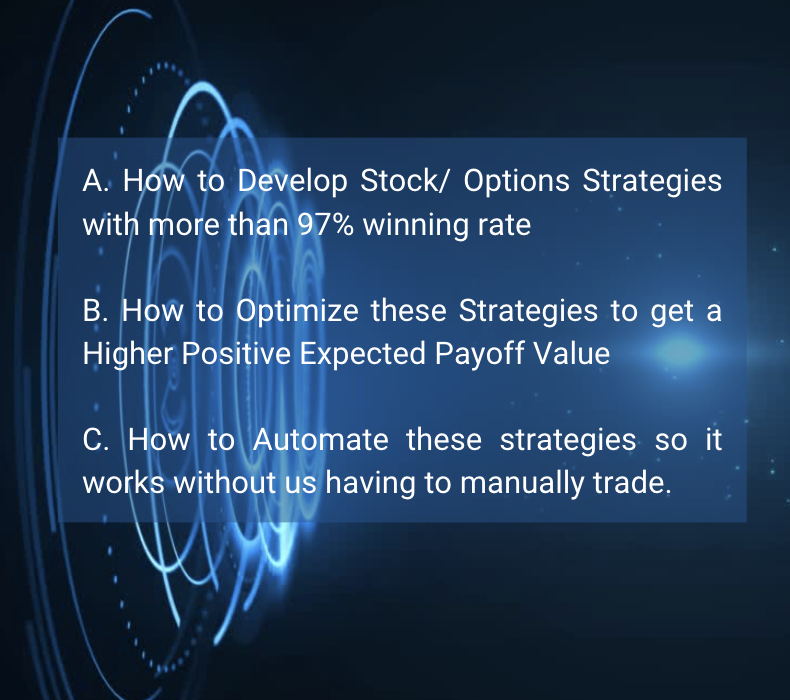 A. How to Develop Stock/ Options Strategies with more than 97% winning rate

B. How to Optimize these Strategies to get a Higher Positive Expected Payoff Value

C. How to Automate these strategies so it works without us having to manually trade.